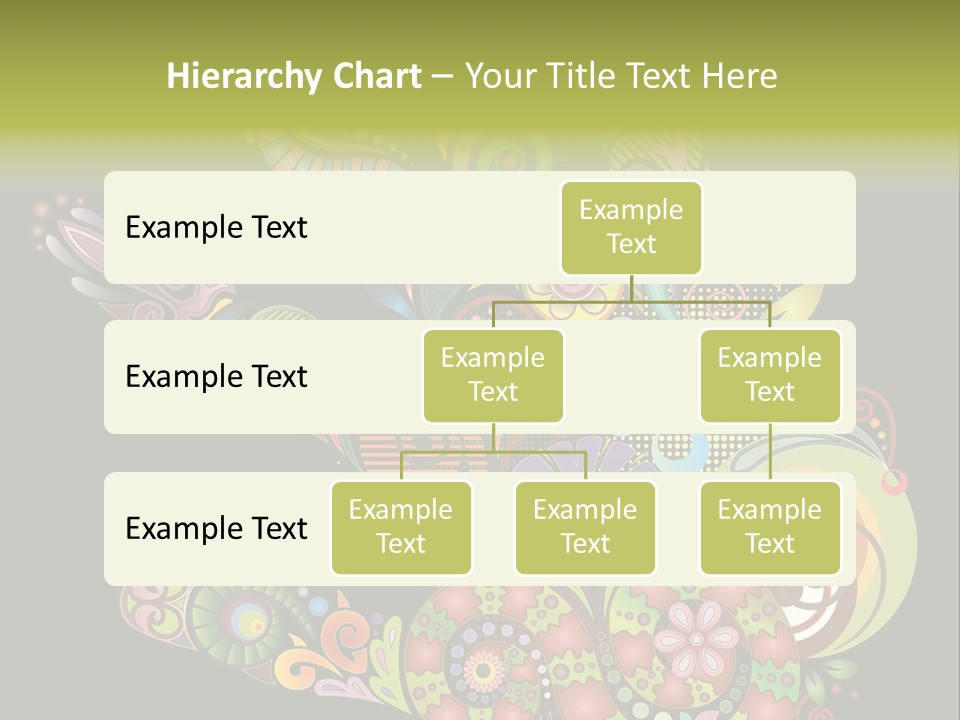 Hierarchy Chart – Your Title Text Here

Example Text

Example Text

Example Text

Example Text

Example Text

Example Text

Example Text

Example Text

Example Text